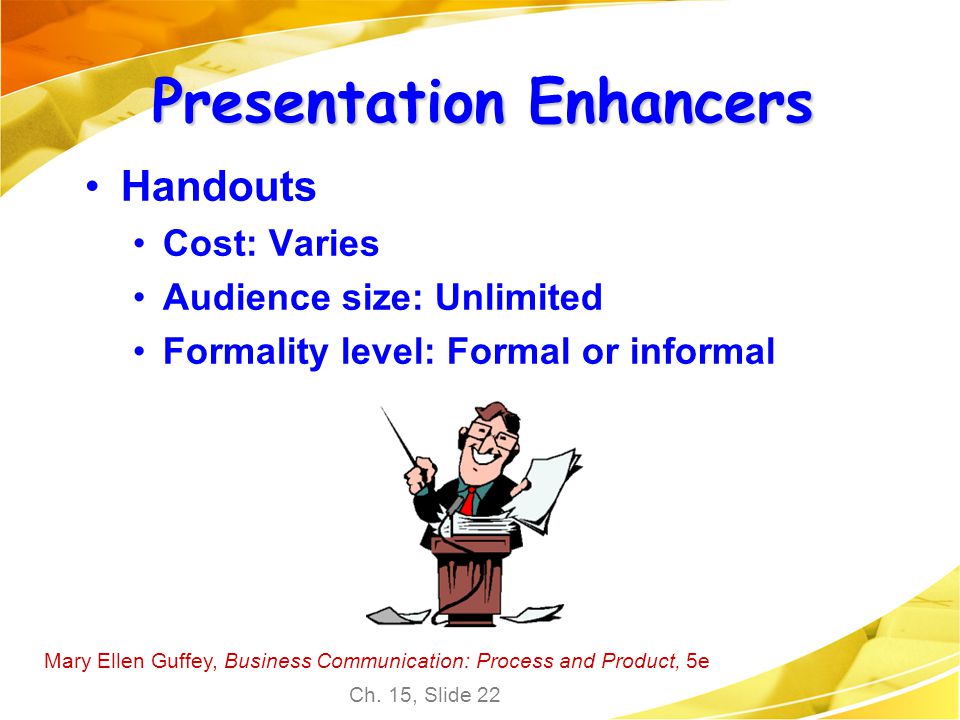 Presentation Enhancers

• Handouts
  • Cost: Varies
  • Audience size: Unlimited
  • Formality level: Formal or informal

Mary Ellen Guffey, Business Communication: Process and Product, 5e

Ch. 15, Slide 22